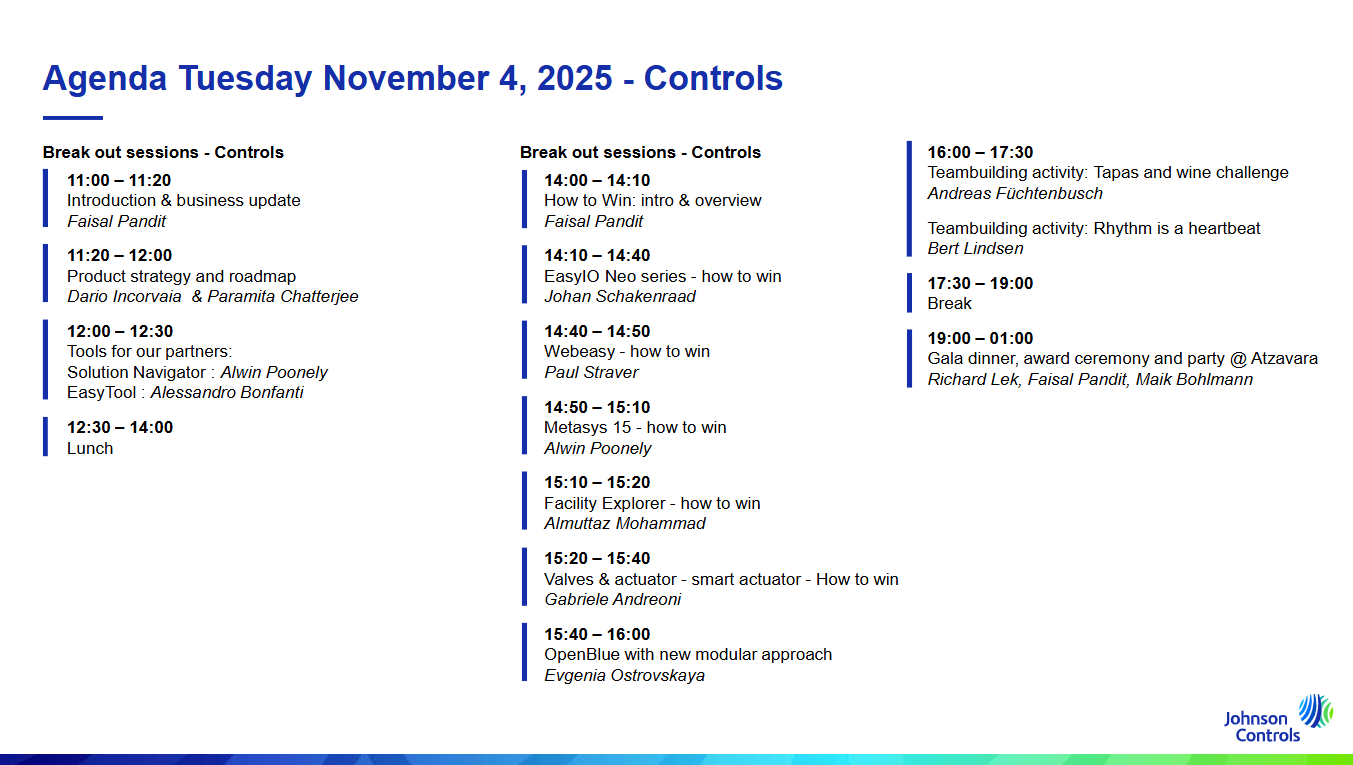 Agenda Tuesday November 4, 2025 - Controls

Break out sessions - Controls

11:00 – 11:20
Introduction & business update
Faisal Pandit

11:20 – 12:00
Product strategy and roadmap
Dario Incorvaia & Paramita Chatterjee

12:00 – 12:30
Tools for our partners:
Solution Navigator : Alwin Poonely
EasyTool : Alessandro Bonfanti

12:30 – 14:00
Lunch

Break out sessions - Controls

14:00 – 14:10
How to Win: intro & overview
Faisal Pandit

14:10 – 14:40
EasyIO Neo series - how to win
Johan Schakenraad

14:40 – 14:50
Webeasy - how to win
Paul Straver

14:50 – 15:10
Metasys 15 - how to win
Alwin Poonely

15:10 – 15:20
Facility Explorer - how to win
Almuttaz Mohammad

15:20 – 15:40
Valves & actuator - smart actuator - How to win
Gabriele Andreoni

15:40 – 16:00
OpenBlue with new modular approach
Evgenia Ostrovskaya

16:00 – 17:30
Teambuilding activity: Tapas and wine challenge
Andreas Füchtenbusch

Teambuilding activity: Rhythm is a heartbeat
Bert Lindsen

17:30 – 19:00
Break

19:00 – 01:00
Gala dinner, award ceremony and party @ Atzavara
Richard Lek, Faisal Pandit, Maik Bohlmann

Johnson Controls